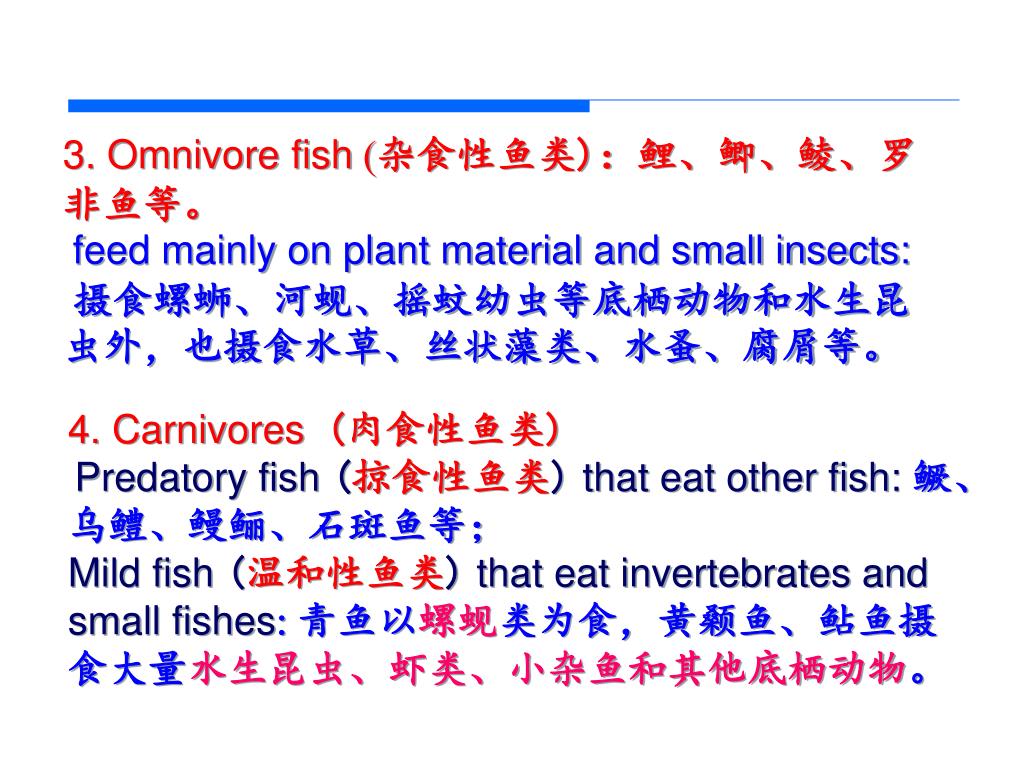 3. Omnivore fish (杂食性鱼类)：鲤、鲫、鲮、罗非鱼等。

feed mainly on plant material and small insects: 摄食螺蛳、河蚬、摇蚊幼虫等底栖动物和水生昆虫外，也摄食水草、丝状藻类、水蚤、腐屑等。

4. Carnivores（肉食性鱼类）

Predatory fish（掠食性鱼类）that eat other fish: 鳜、乌鳢、鳗鲡、石斑鱼等；

Mild fish（温和性鱼类）that eat invertebrates and small fishes: 青鱼以螺蚬类为食，黄颡鱼、鲇鱼摄食大量水生昆虫、虾类、小杂鱼和其他底栖动物。